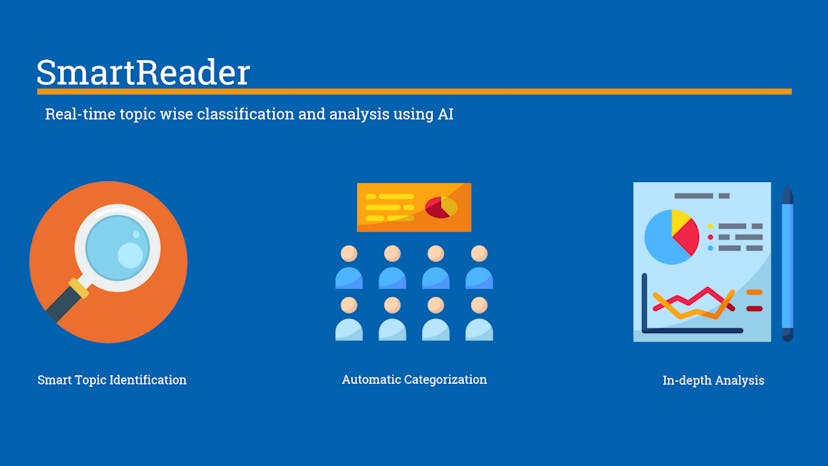 SmartReader

Real-time topic wise classification and analysis using AI

Smart Topic Identification

Automatic Categorization

In-depth Analysis